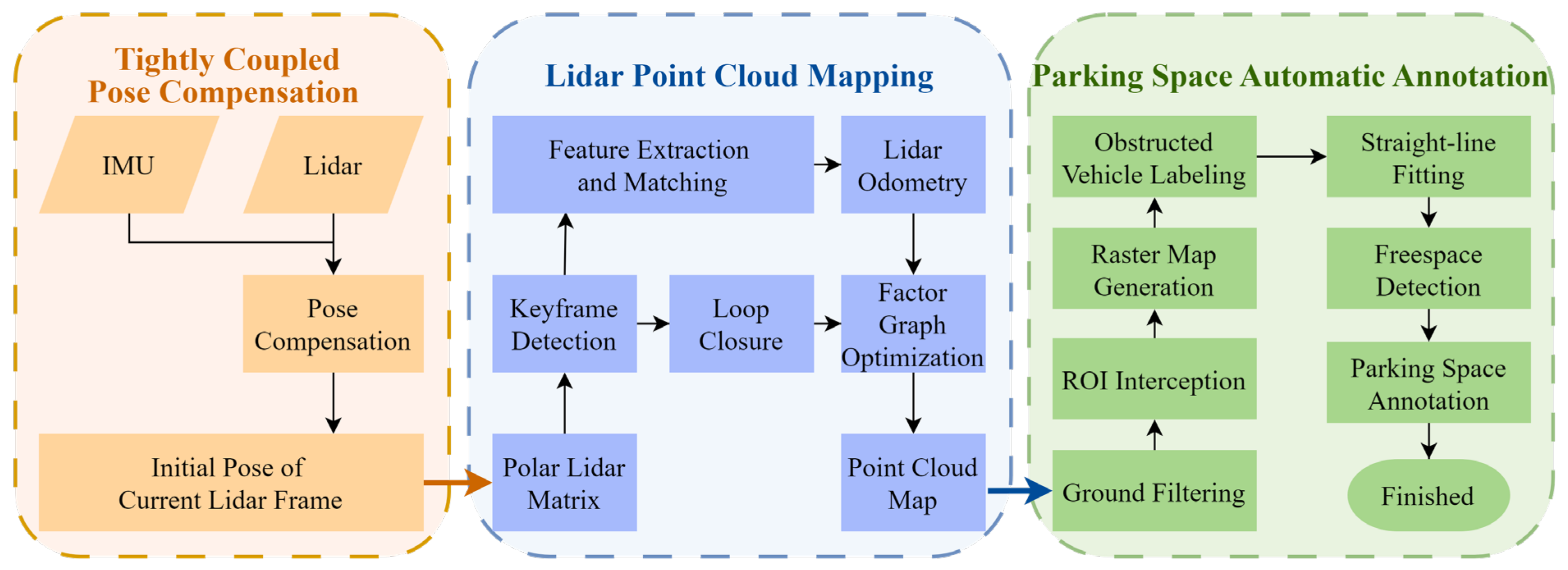 Tightly Coupled Pose Compensation

IMU

Lidar

Pose Compensation

Initial Pose of Current Lidar Frame

Lidar Point Cloud Mapping

Feature Extraction and Matching

Lidar Odometry

Keyframe Detection

Loop Closure

Factor Graph Optimization

Polar Lidar Matrix

Point Cloud Map

Parking Space Automatic Annotation

Obstructed Vehicle Labeling

Straight-line Fitting

Raster Map Generation

Freespace Detection

ROI Interception

Parking Space Annotation

Ground Filtering

Finished